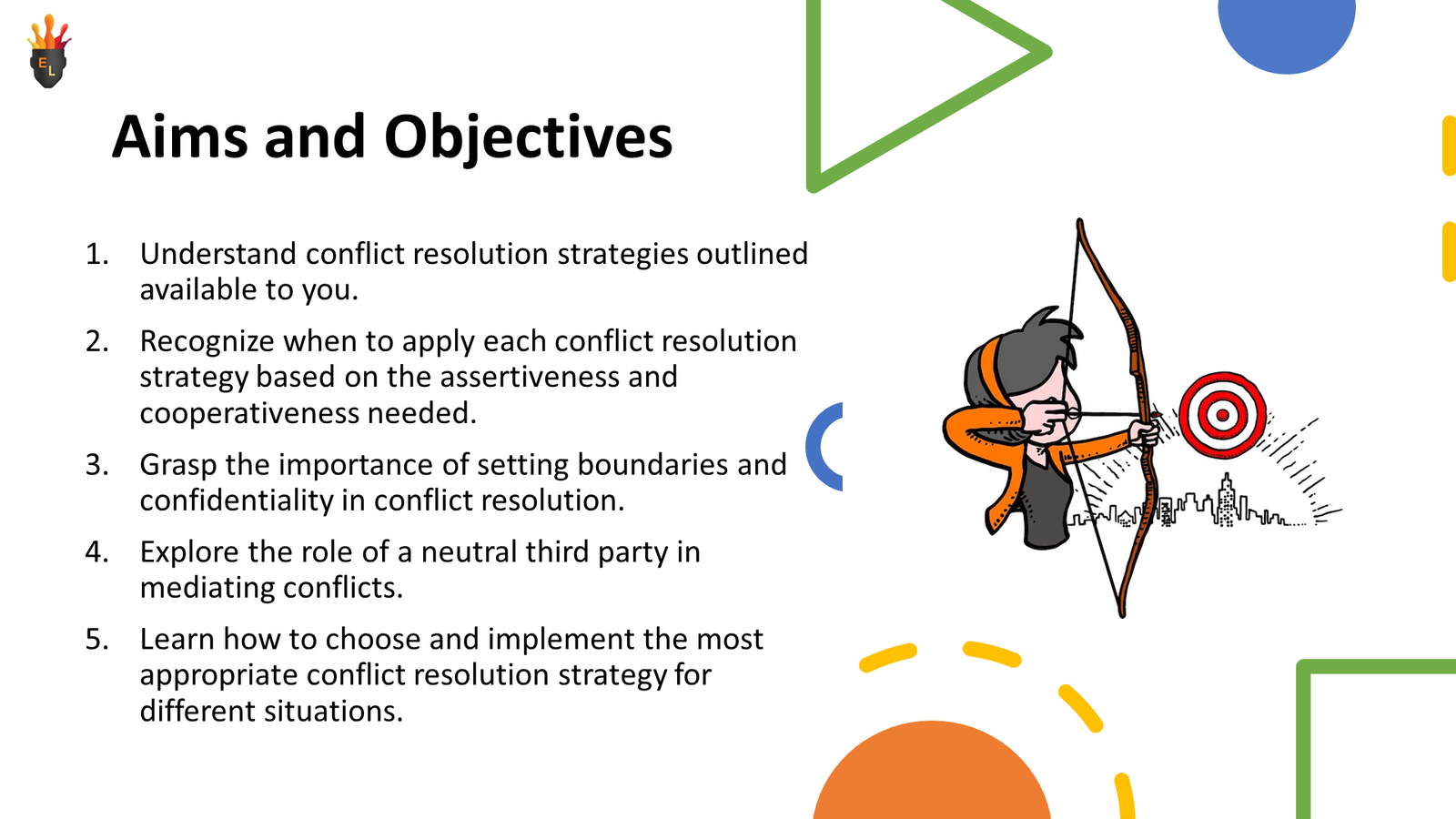 EL

Aims and Objectives

1. Understand conflict resolution strategies outlined available to you.
2. Recognize when to apply each conflict resolution strategy based on the assertiveness and cooperativeness needed.
3. Grasp the importance of setting boundaries and confidentiality in conflict resolution.
4. Explore the role of a neutral third party in mediating conflicts.
5. Learn how to choose and implement the most appropriate conflict resolution strategy for different situations.